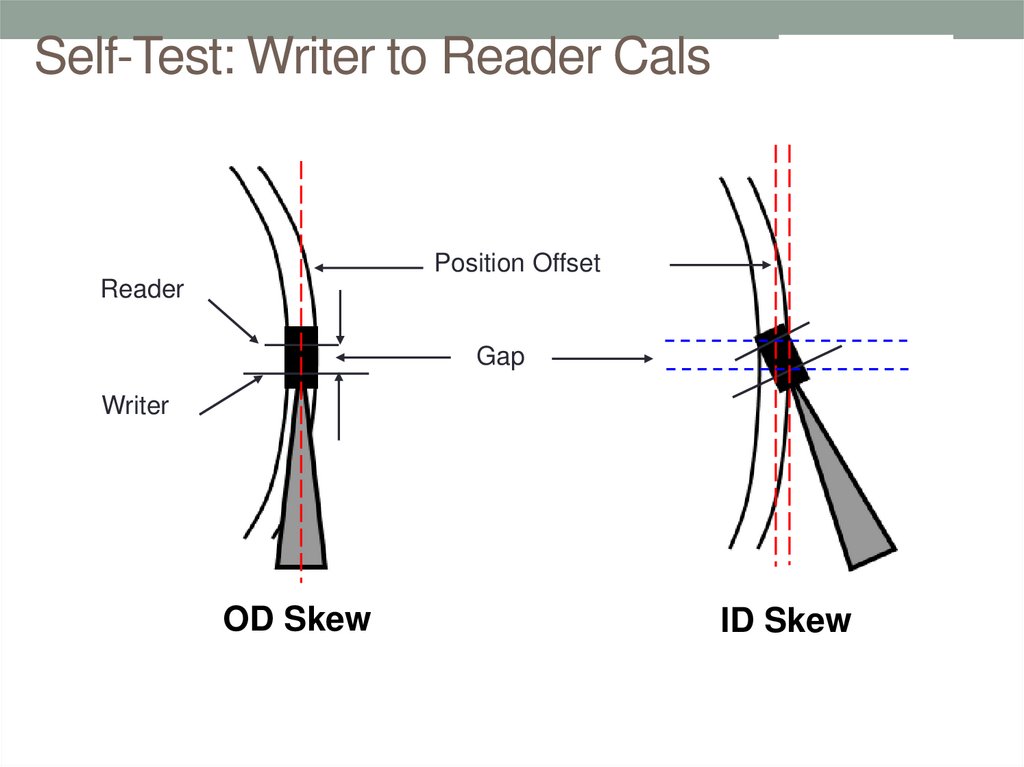 Self-Test: Writer to Reader Cals

Position Offset

Reader

Gap

Writer

OD Skew

ID Skew